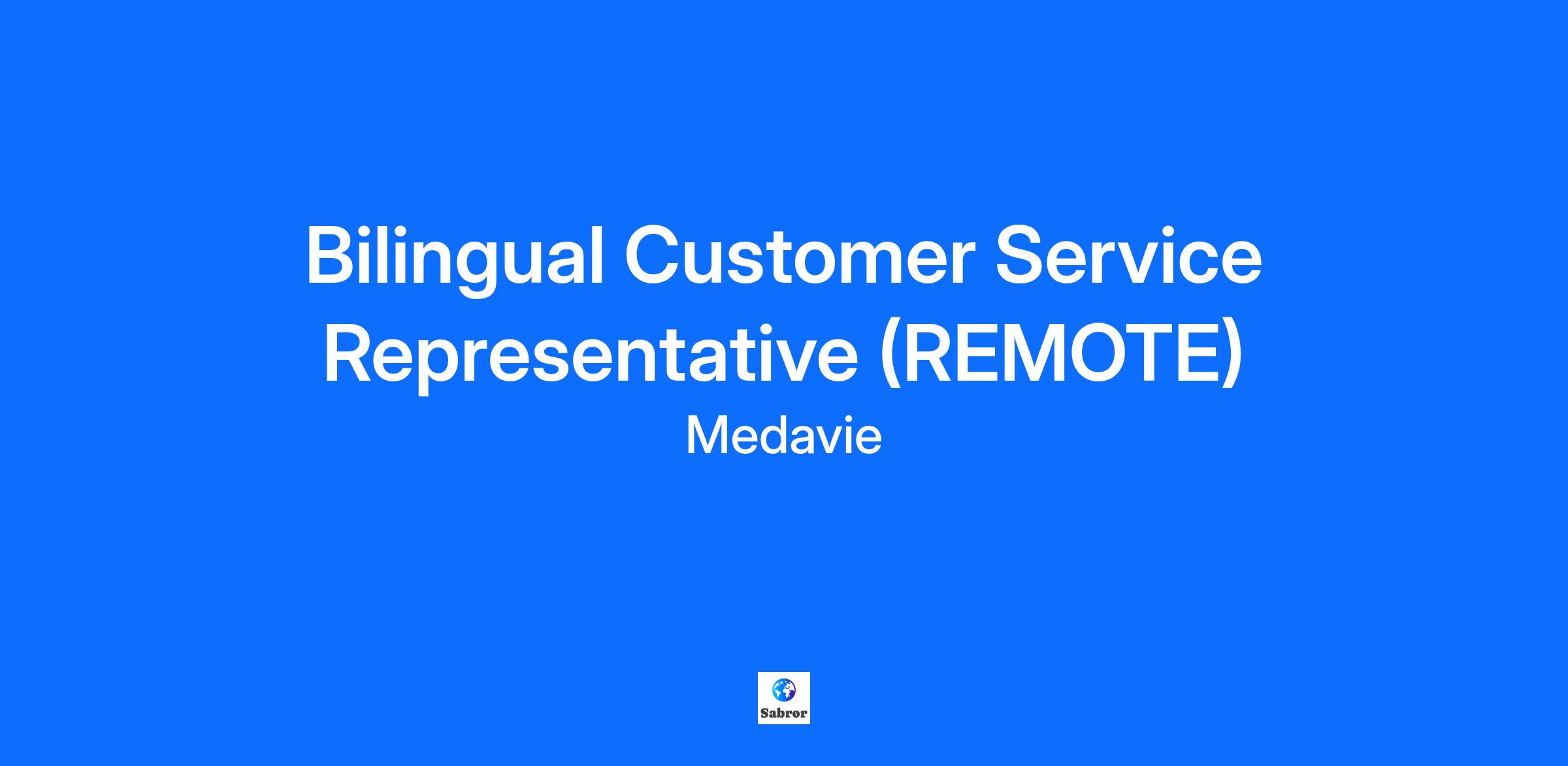 Bilingual Customer Service Representative (REMOTE)

Medavie

Sabror